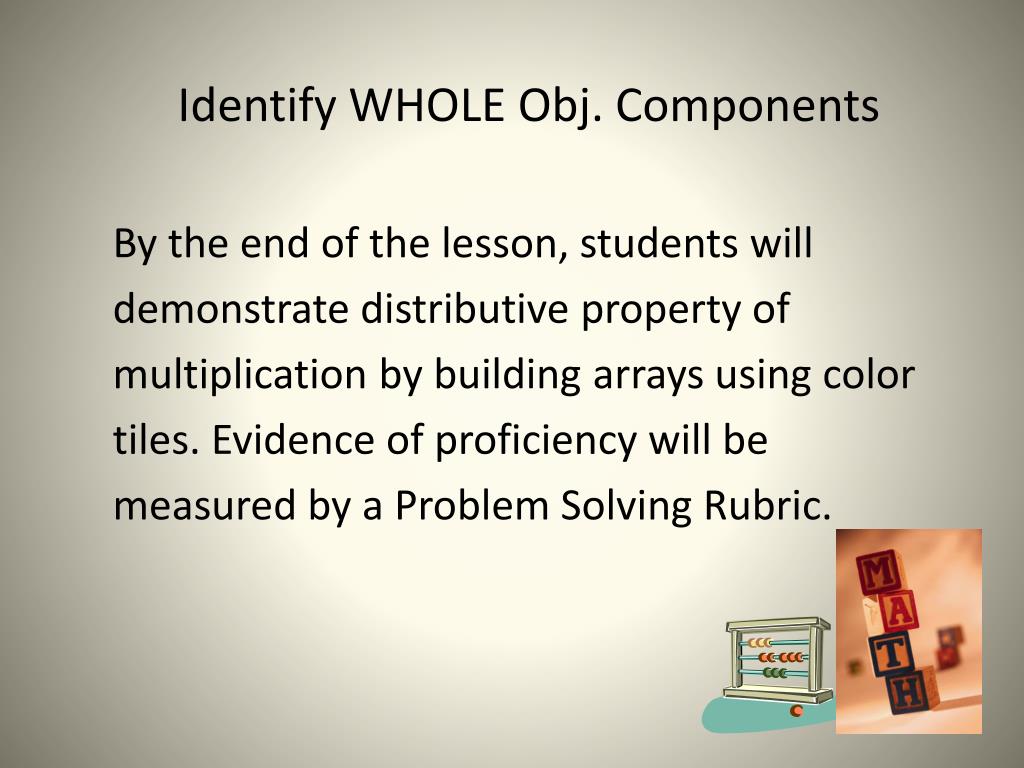 Identify WHOLE Obj. Components

By the end of the lesson, students will demonstrate distributive property of multiplication by building arrays using color tiles. Evidence of proficiency will be measured by a Problem Solving Rubric.

M
A
T
H